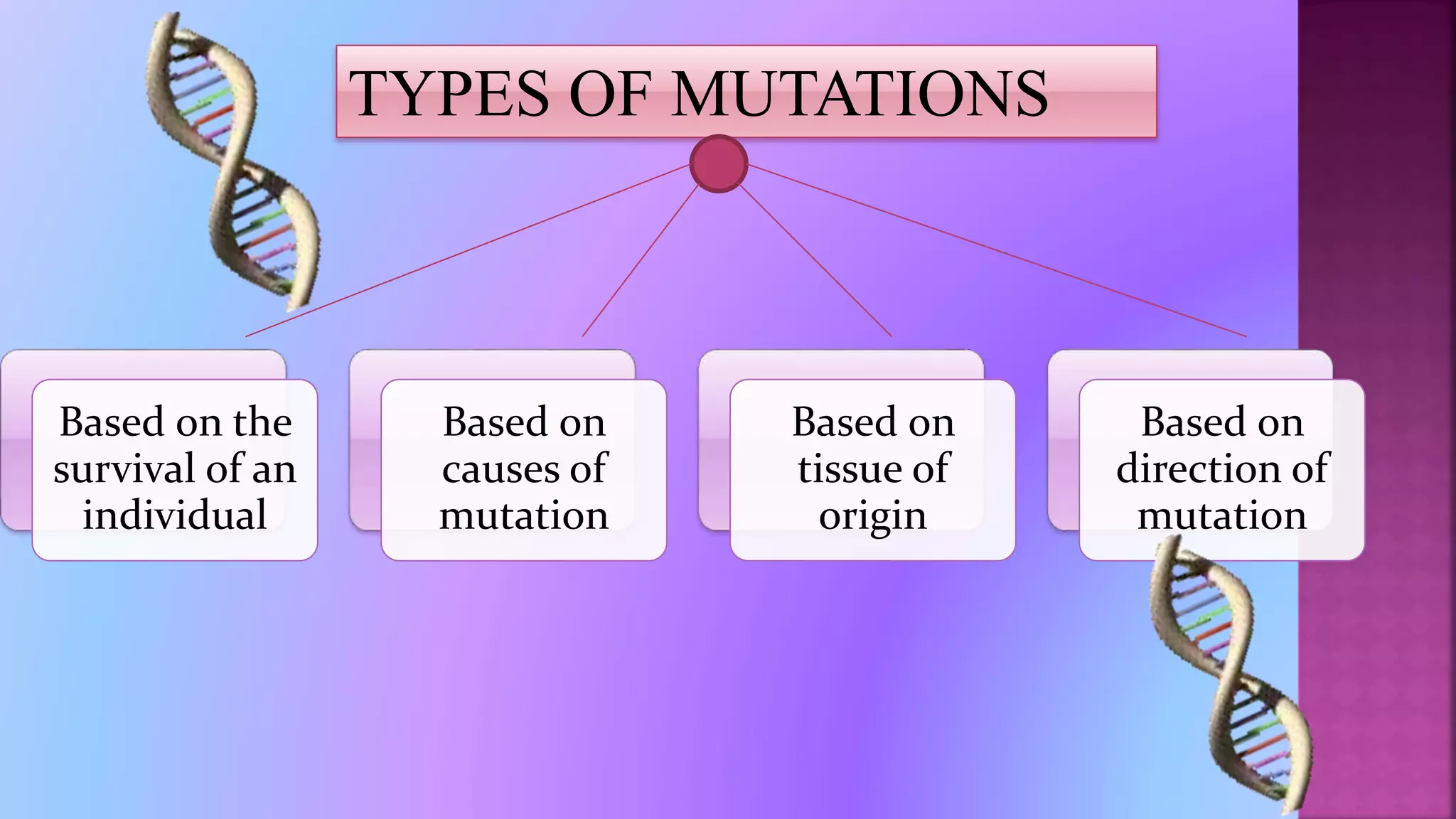 TYPES OF MUTATIONS

Based on the survival of an individual

Based on causes of mutation

Based on tissue of origin

Based on direction of mutation